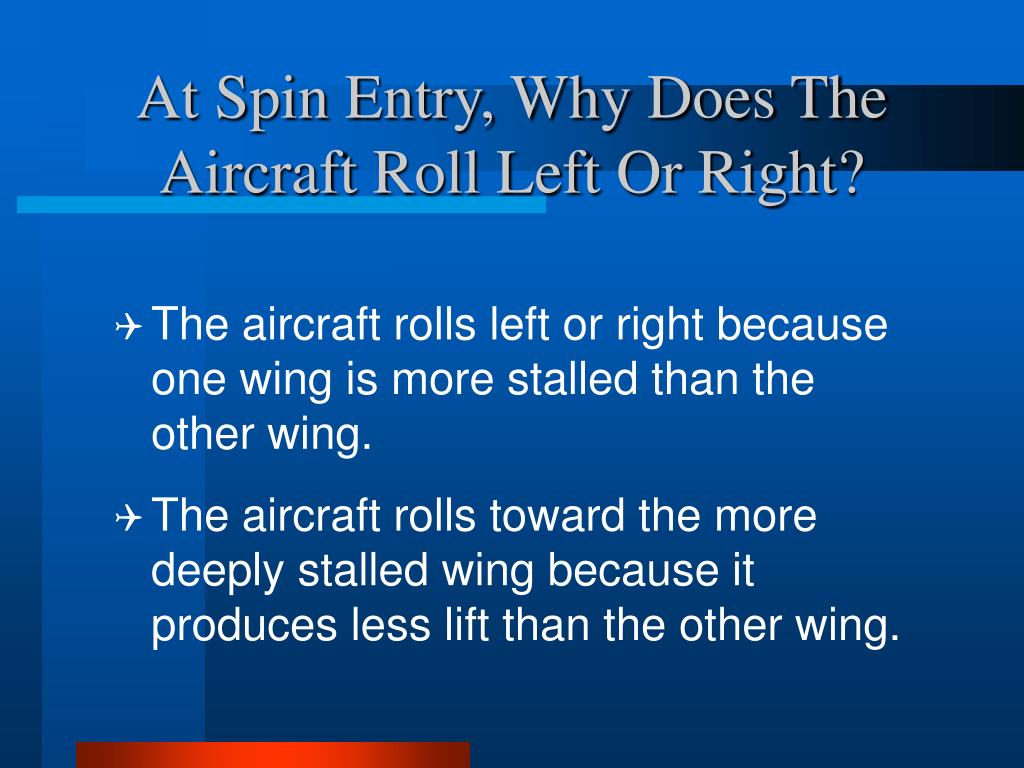 At Spin Entry, Why Does The Aircraft Roll Left Or Right?

✈ The aircraft rolls left or right because one wing is more stalled than the other wing.

✈ The aircraft rolls toward the more deeply stalled wing because it produces less lift than the other wing.